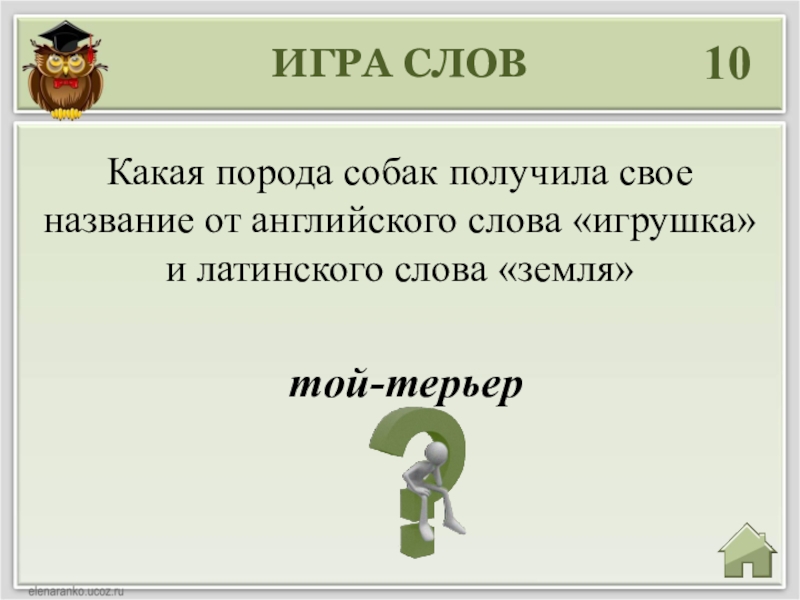 ИГРА СЛОВ 10

Какая порода собак получила свое название от английского слова «игрушка» и латинского слова «земля»

той-терьер

elenaranko.ucoz.ru